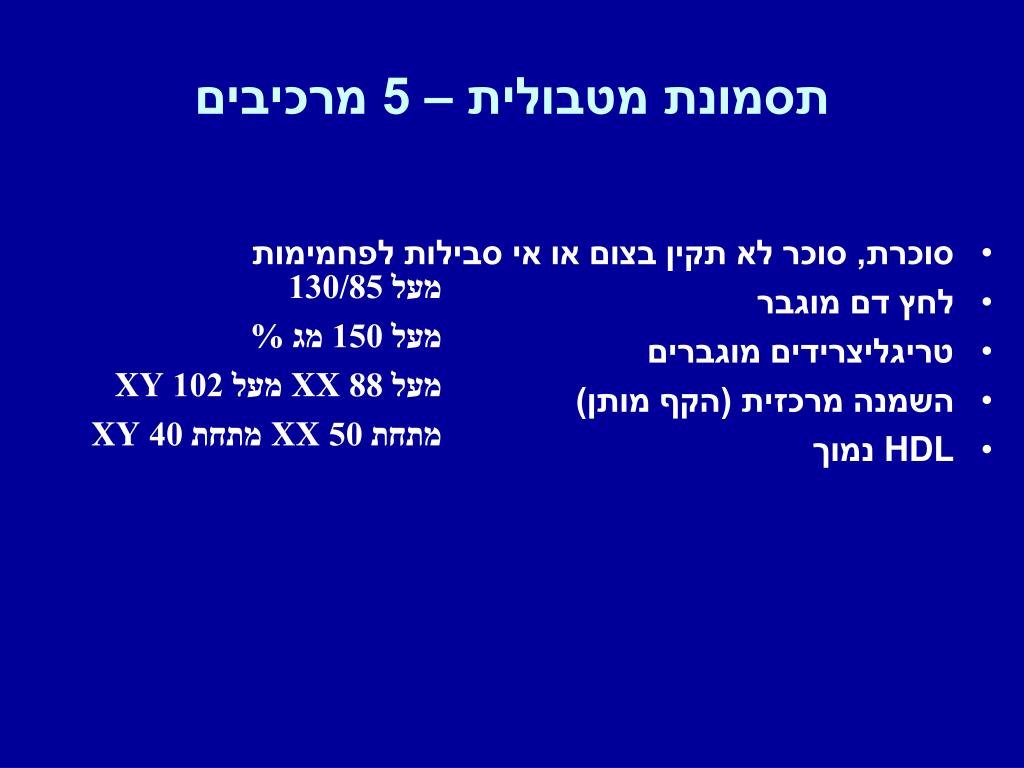 תסמונת מטבולית – 5 מרכיבים

• סוכרת, סוכר לא תקין בצום או אי סבילות לפחמימות
• לחץ דם מוגבר
• טריגליצרידים מוגברים
• השמנה מרכזית (הקף מותן)
• HDL נמוך

מעל 130/85
מעל 150 מג %
מעל 88 XX מעל 102 XY
מתחת 50 XX מתחת 40 XY